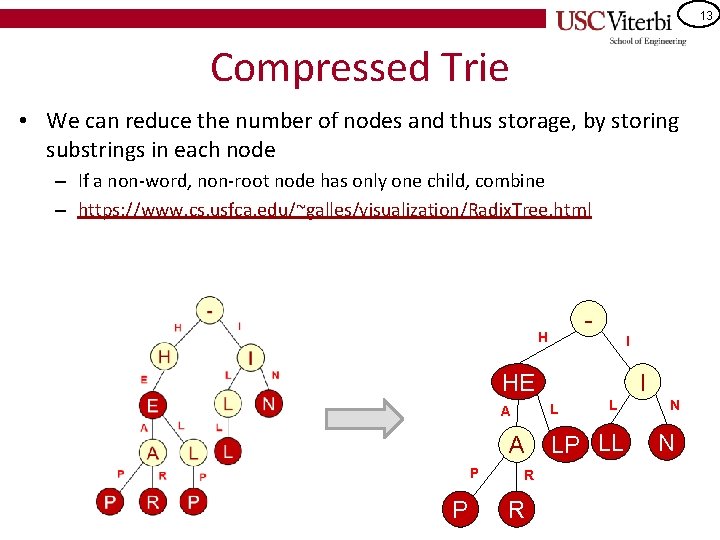 USC Viterbi
School of Engineering

13

Compressed Trie

• We can reduce the number of nodes and thus storage, by storing substrings in each node
– If a non-word, non-root node has only one child, combine
– https://www.cs.usfca.edu/~galles/visualization/RadixTree.html

-
H
I
H
I
E
L
N
E
L
N
A
L
L
A
L
L
P
R
P
P
R
P

-
H
I
HE
I
A
L
L
N
A
LP
LL
N
P
R
P
R